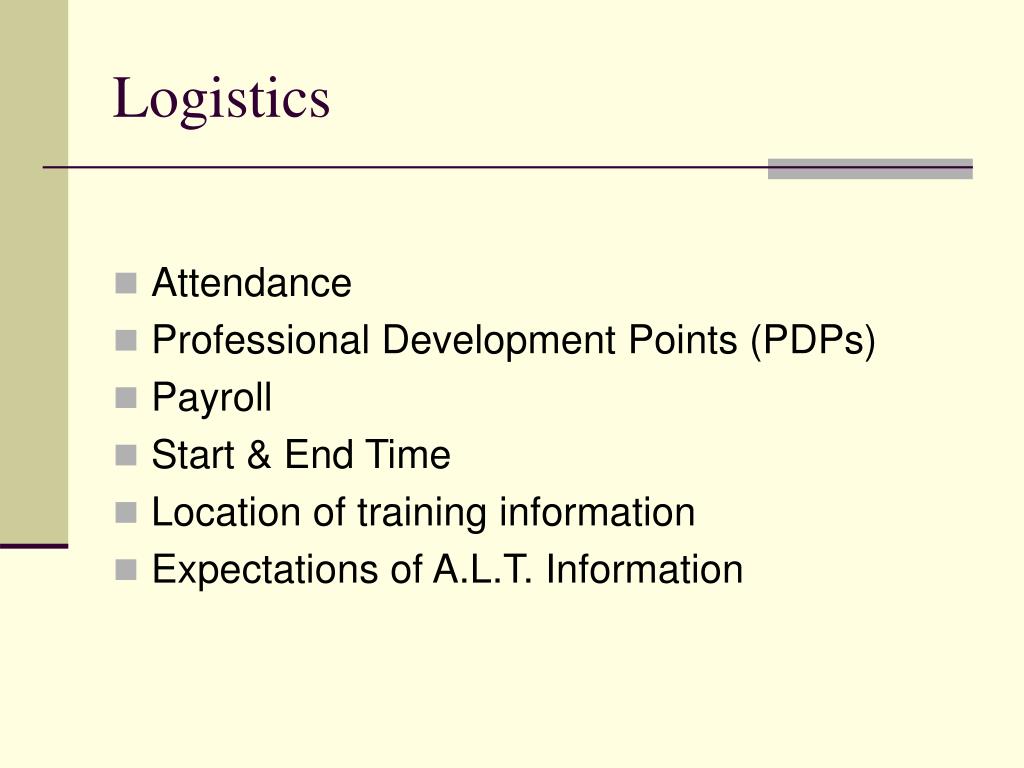 Logistics

- Attendance
- Professional Development Points (PDPs)
- Payroll
- Start & End Time
- Location of training information
- Expectations of A.L.T. Information